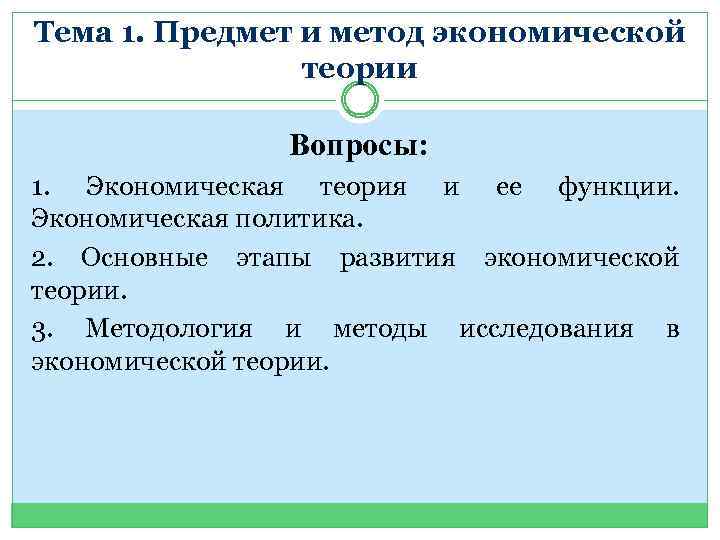 Тема 1. Предмет и метод экономической теории

Вопросы:

1. Экономическая теория и ее функции. Экономическая политика.

2. Основные этапы развития экономической теории.

3. Методология и методы исследования в экономической теории.